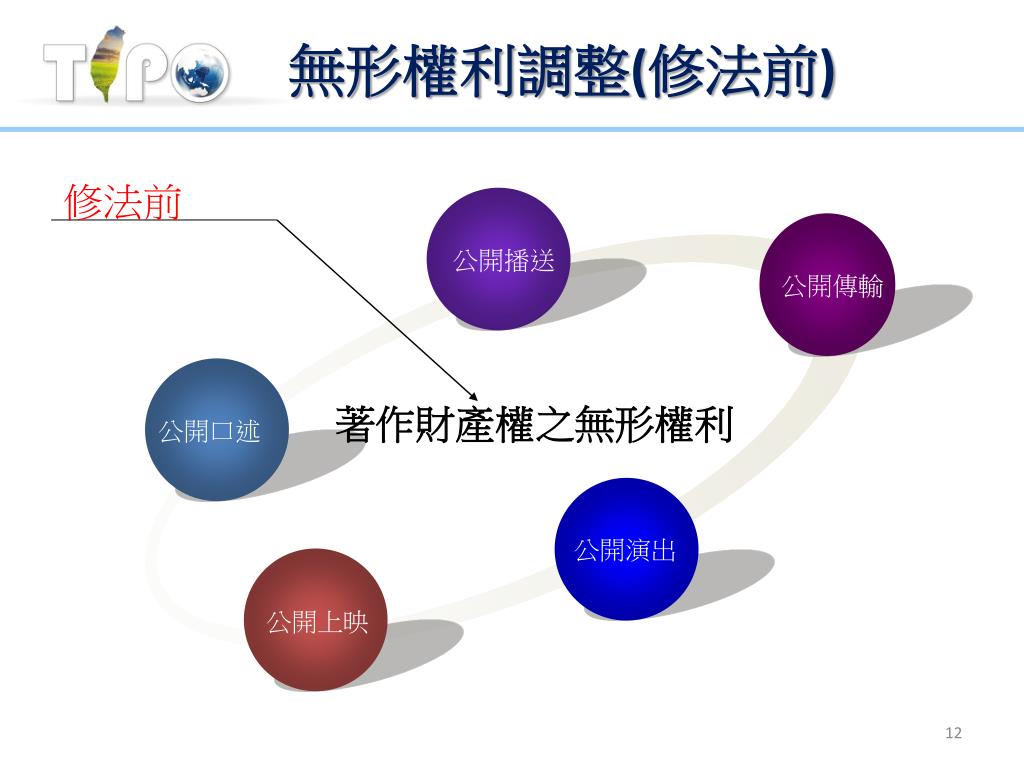 TIPO

無形權利調整(修法前)

修法前

公開播送

公開傳輸

公開口述

著作財產權之無形權利

公開演出

公開上映

12